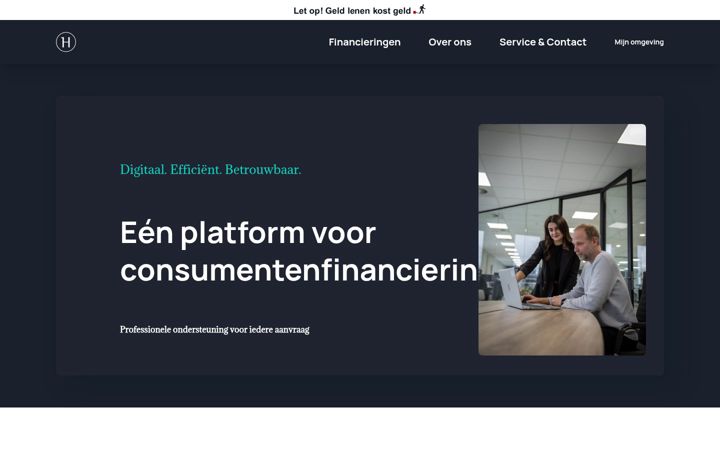 Let op! Geld lenen kost geld

H

Financieringen Over ons Service & Contact Mijn omgeving

Digitaal. Efficiënt. Betrouwbaar.

Eén platform voor consumentenfinancierin

Professionele ondersteuning voor iedere aanvraag